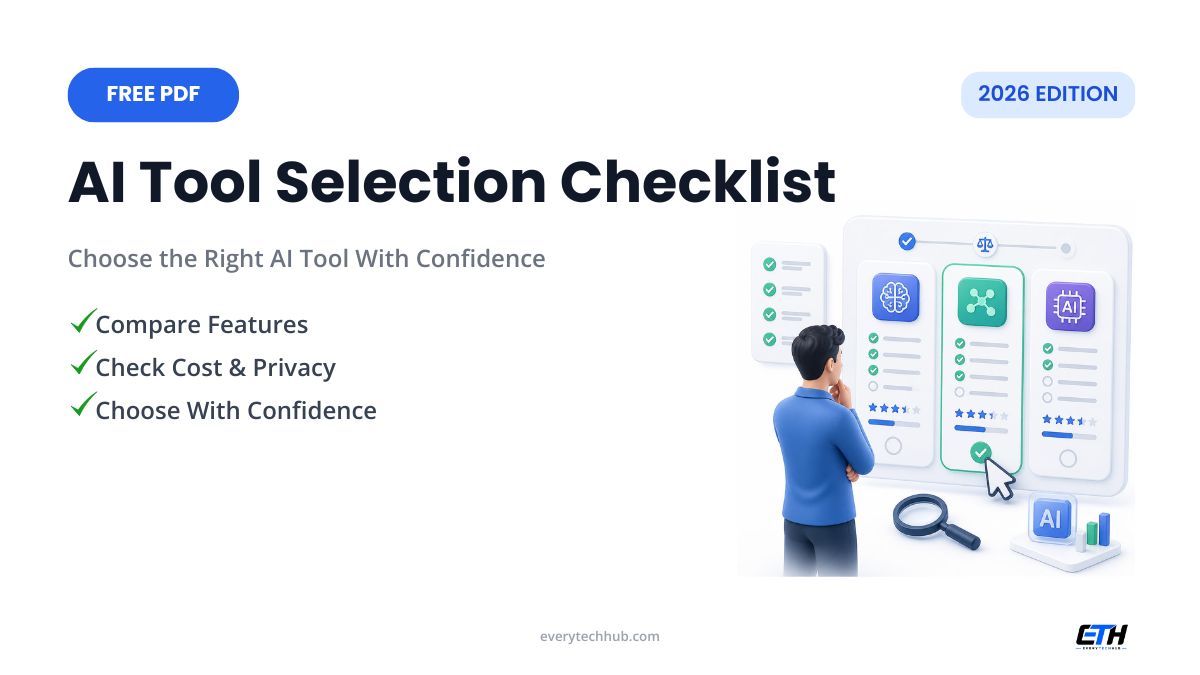 FREE PDF

2026 EDITION

AI Tool Selection Checklist

Choose the Right AI Tool With Confidence

✓Compare Features
✓Check Cost & Privacy
✓Choose With Confidence

AI

AI

everytechhub.com

ETH
EVERYTECHHUB